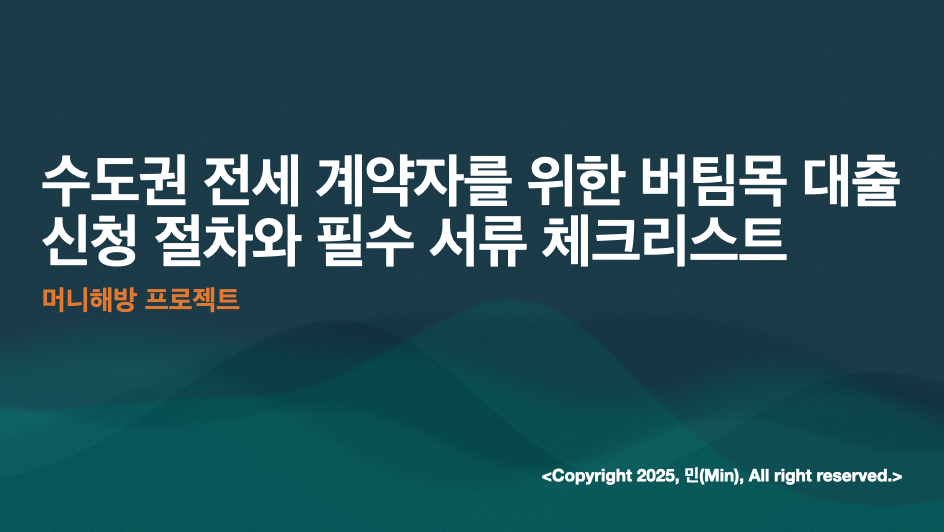 수도권 전세 계약자를 위한 버팀목 대출 신청 절차와 필수 서류 체크리스트

머니해방 프로젝트

<Copyright 2025, 민(Min), All right reserved.>